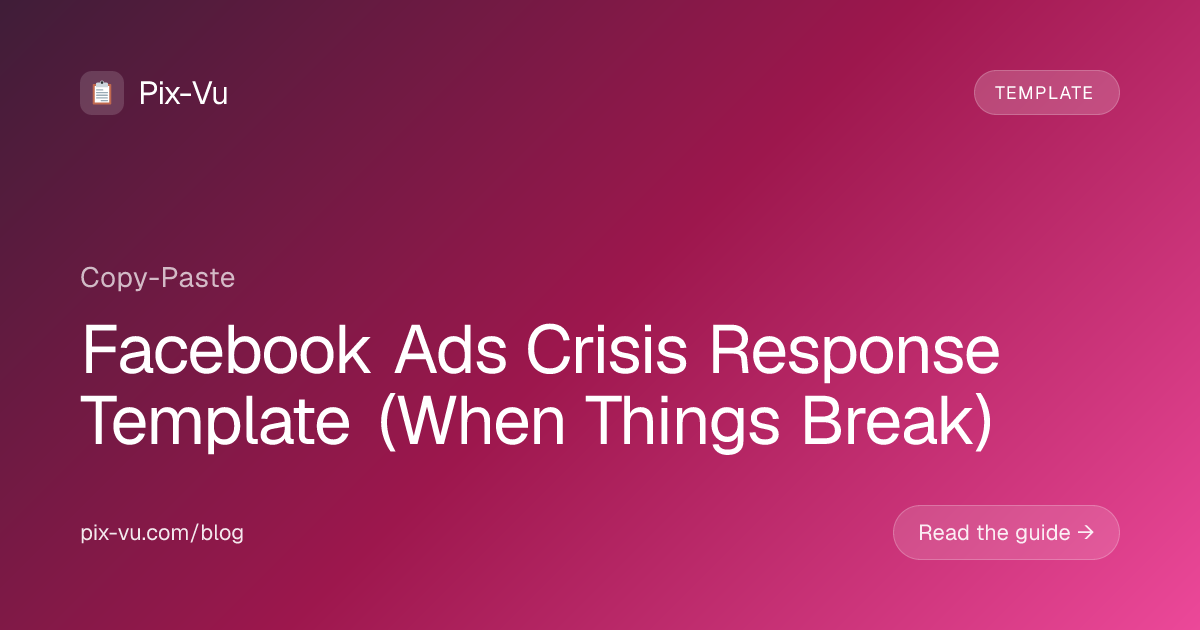 Pix-Vu

TEMPLATE

Copy-Paste

Facebook Ads Crisis Response Template (When Things Break)

pix-vu.com/blog

Read the guide →